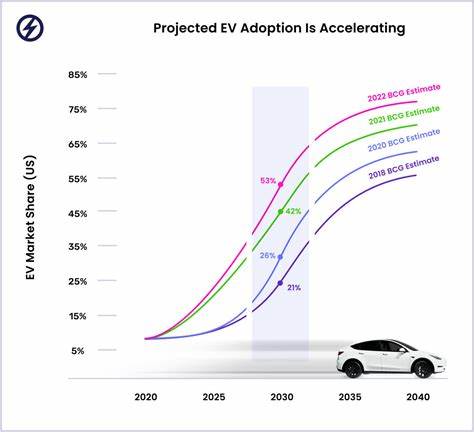 Projected EV Adoption Is Accelerating

EV Market Share (US)

85%
75%
65%
55%
45%
35%
25%
15%
5%

2022 BCG Estimate
2021 BCG Estimate
2020 BCG Estimate
2018 BCG Estimate

53%
42%
26%
21%

2020
2025
2030
2035
2040